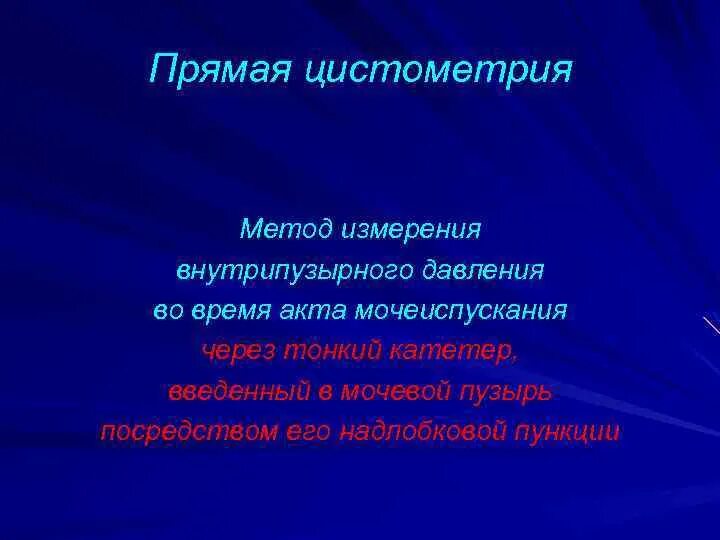 Прямая цистометрия

Метод измерения внутрипузырного давления во время акта мочеиспускания через тонкий катетер, введенный в мочевой пузырь посредством его надлобковой пункции